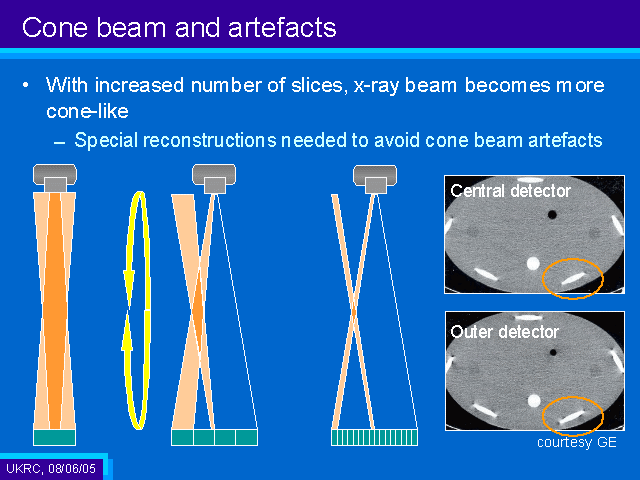 Cone beam and artefacts

• With increased number of slices, x-ray beam becomes more cone-like

– Special reconstructions needed to avoid cone beam artefacts

Central detector

Outer detector

courtesy GE

UKRC, 08/06/05